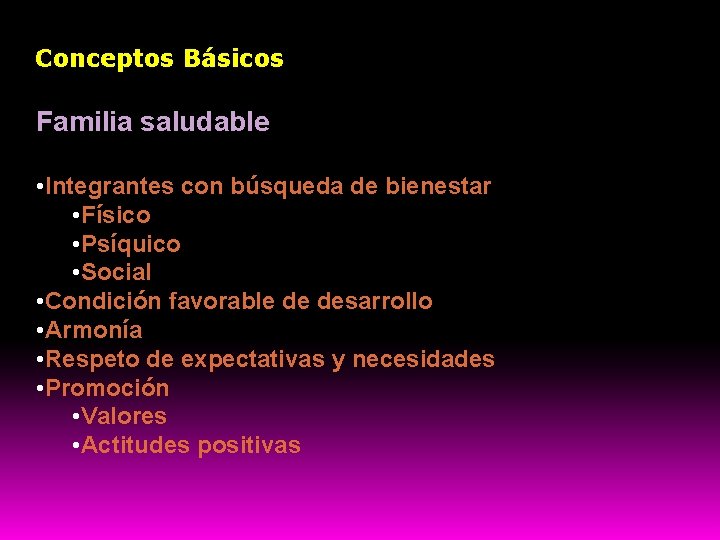 Conceptos Básicos

Familia saludable

•Integrantes con búsqueda de bienestar
•Físico
•Psíquico
•Social
•Condición favorable de desarrollo
•Armonía
•Respeto de expectativas y necesidades
•Promoción
•Valores
•Actitudes positivas